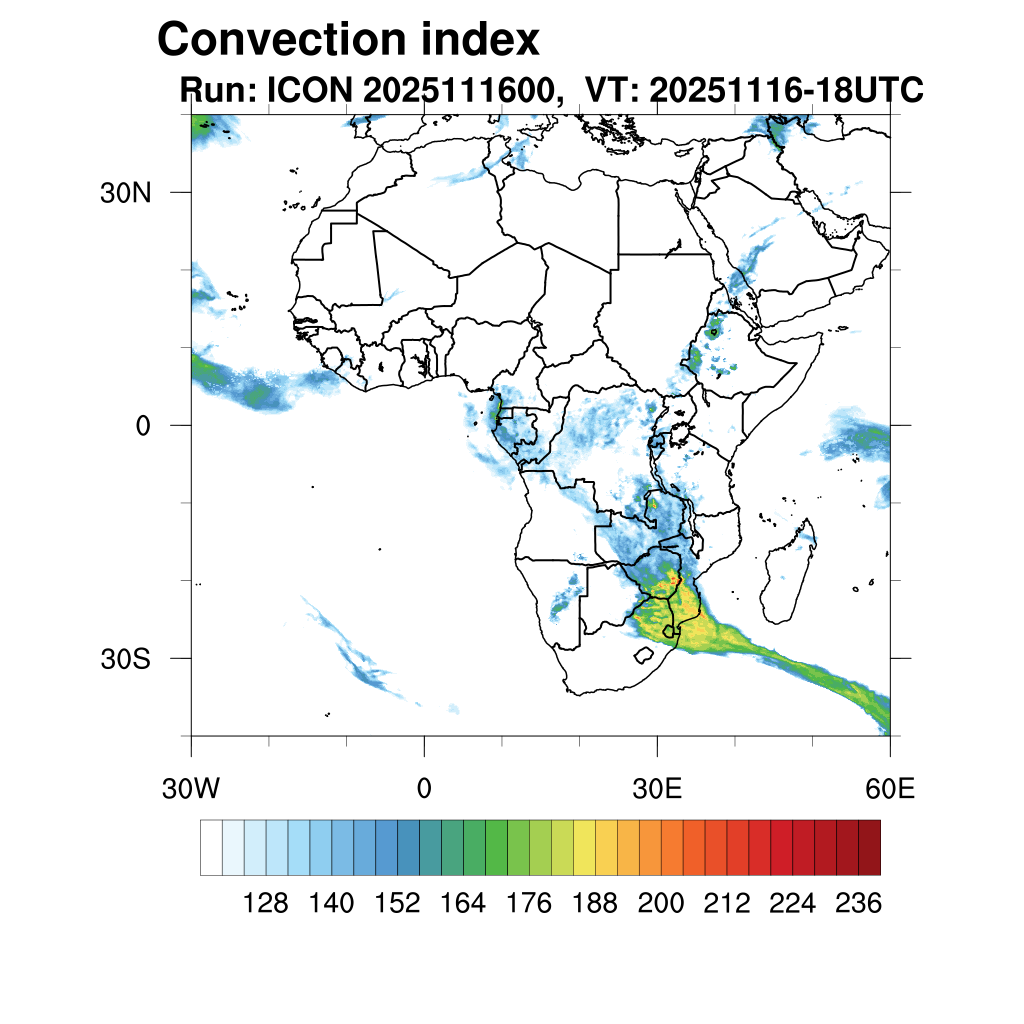 Convection index
Run: ICON 2025111600, VT: 20251116-18UTC

30N
0
30S

30W
0
30E
60E

128 140 152 164 176 188 200 212 224 236